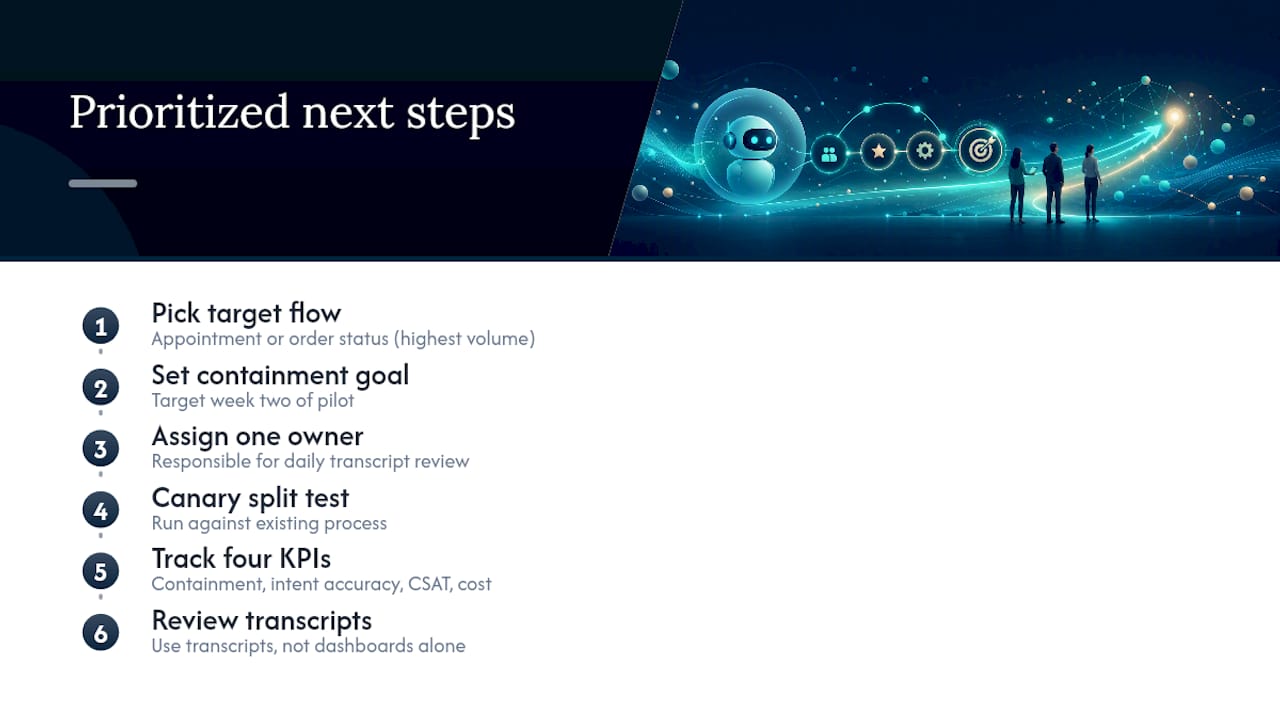 Prioritized next steps

1
Pick target flow
Appointment or order status (highest volume)

2
Set containment goal
Target week two of pilot

3
Assign one owner
Responsible for daily transcript review

4
Canary split test
Run against existing process

5
Track four KPIs
Containment, intent accuracy, CSAT, cost

6
Review transcripts
Use transcripts, not dashboards alone